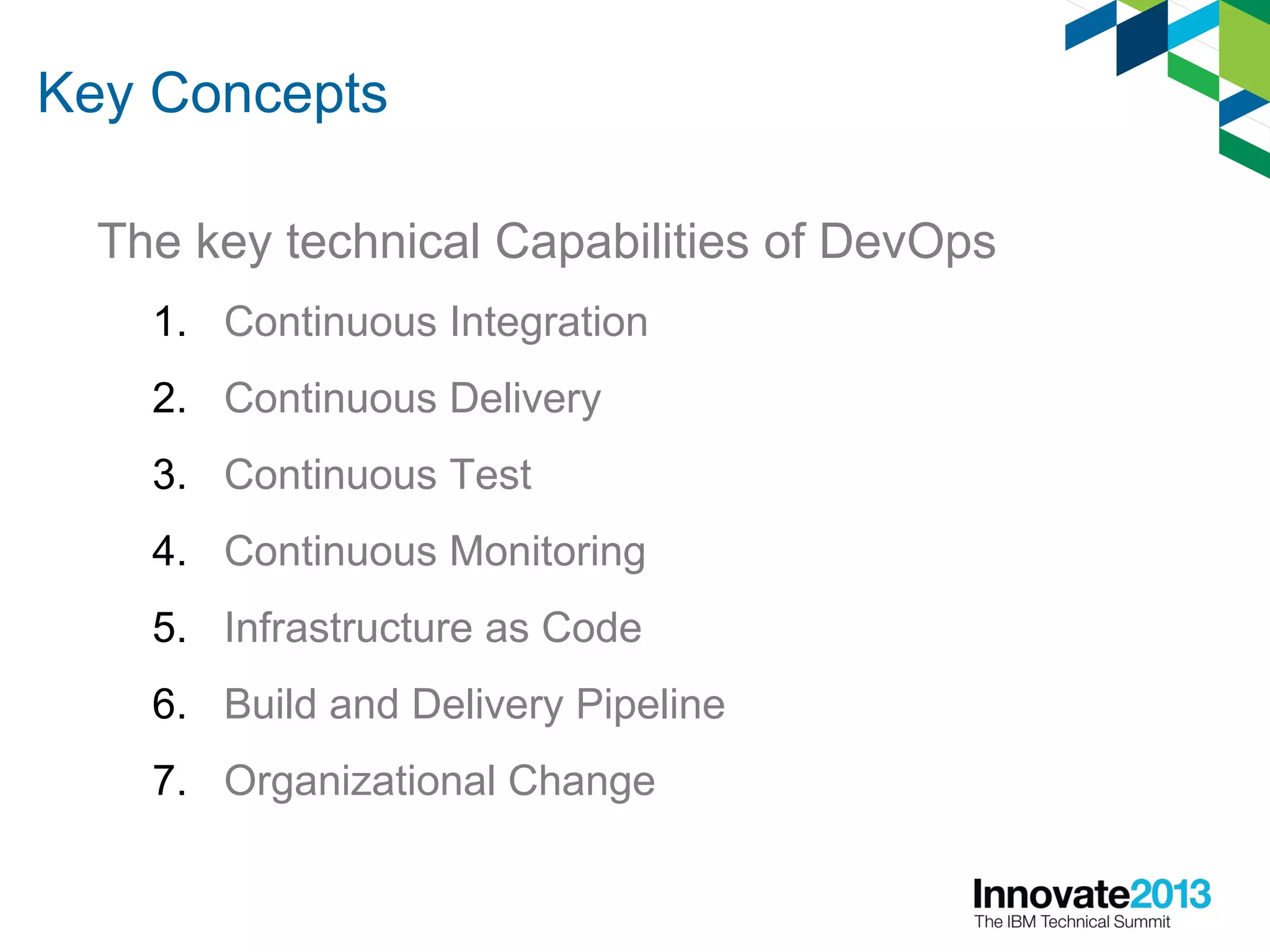 Key Concepts

The key technical Capabilities of DevOps

1. Continuous Integration
2. Continuous Delivery
3. Continuous Test
4. Continuous Monitoring
5. Infrastructure as Code
6. Build and Delivery Pipeline
7. Organizational Change

Innovate2013
The IBM Technical Summit